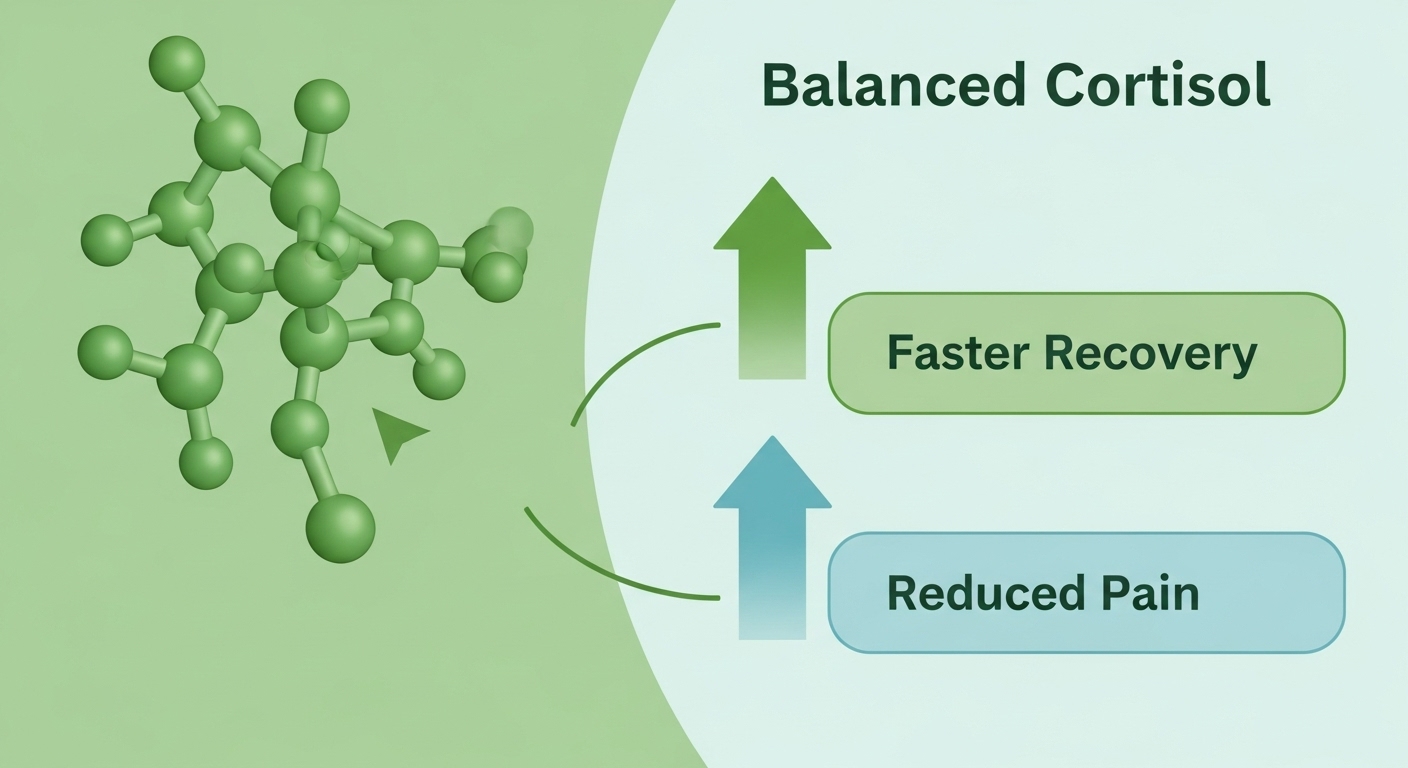 Balanced Cortisol

Faster Recovery

Reduced Pain